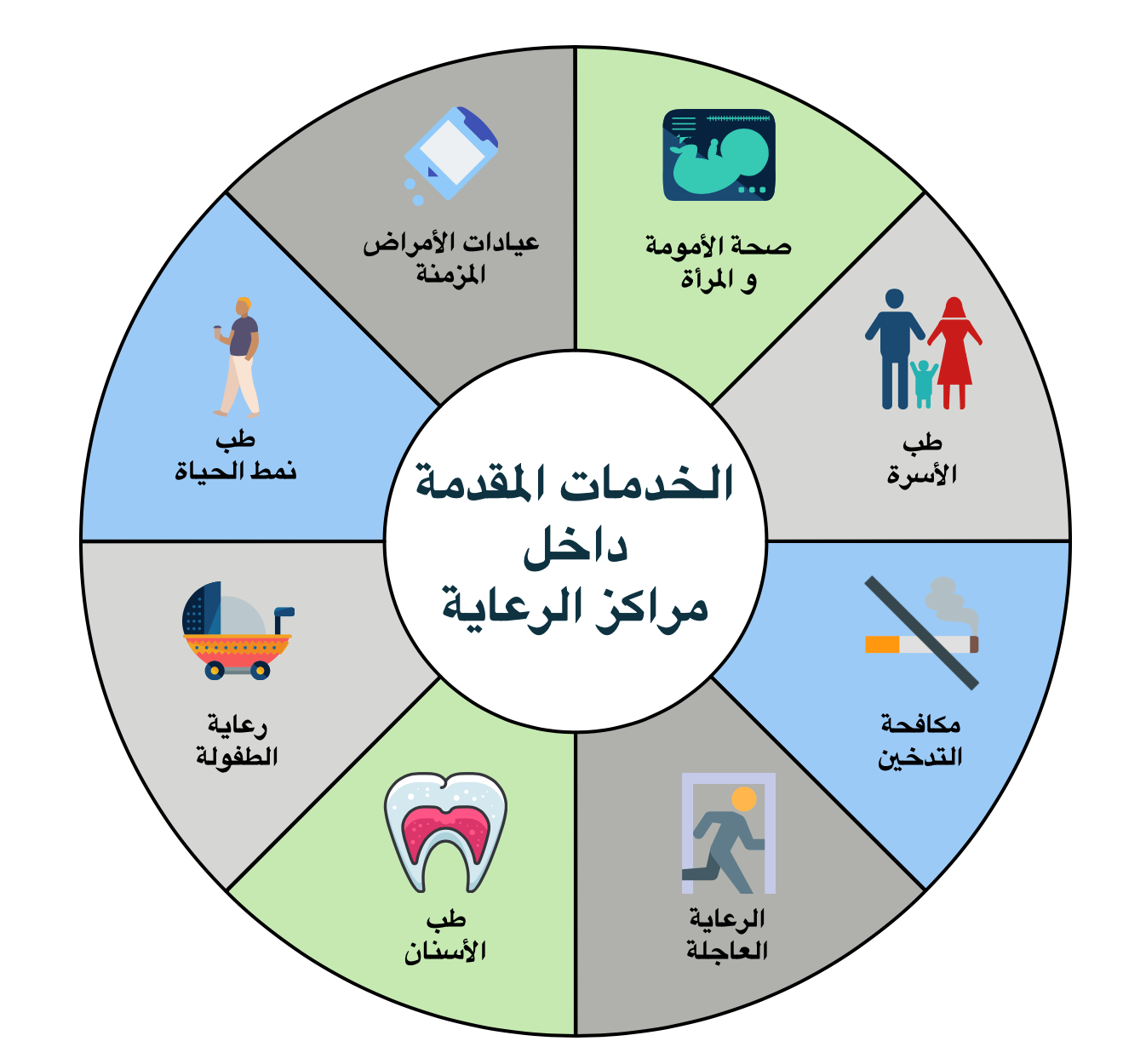 الخدمات المقدمة
داخل
مراكز الرعاية

صحة الأمومة
و المرأة

طب
الأسرة

مكافحة
التدخين

الرعاية
العاجلة

طب
الأسنان

رعاية
الطفولة

طب
نمط الحياة

عيادات الأمراض
المزمنة